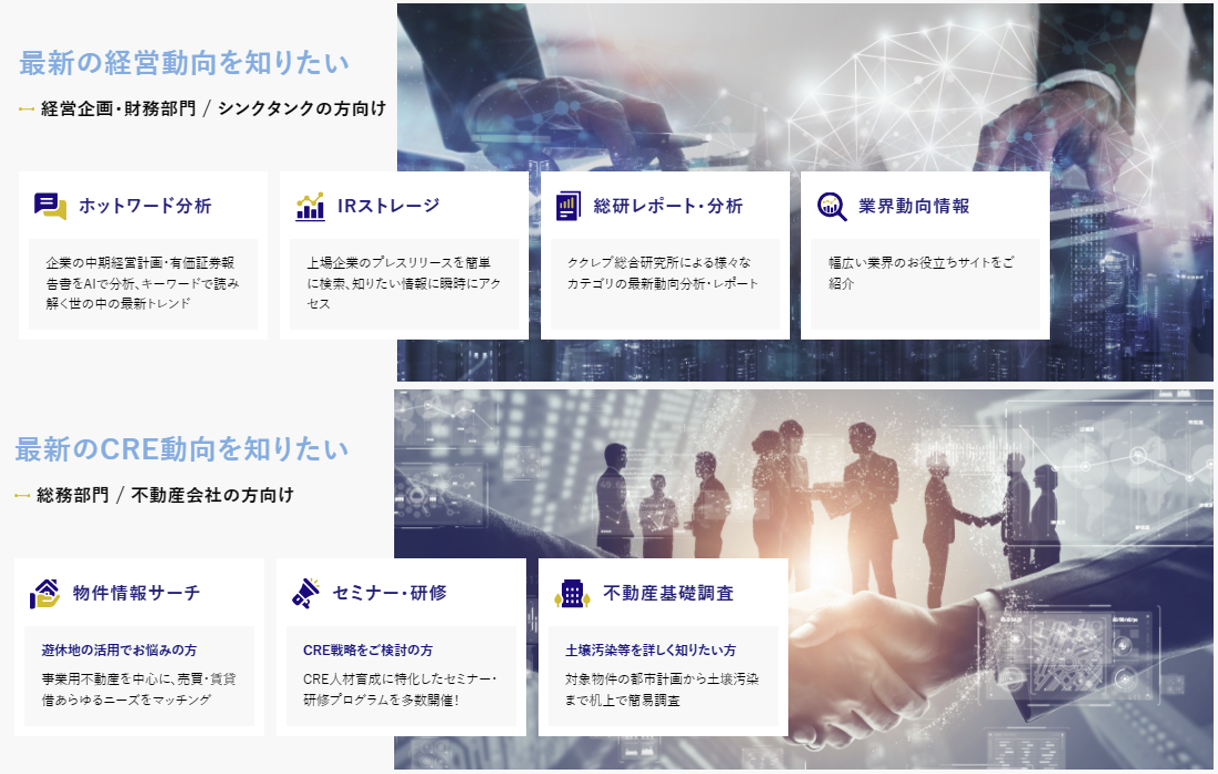 最新の経営動向を知りたい

経営企画・財務部門 / シンクタンクの方向け

ホットワード分析

企業の中期経営計画・有価証券報告書をAIで分析、キーワードで読み解く世の中の最新トレンド

IRストレージ

上場企業のプレスリリースを簡単に検索、知りたい情報に瞬時にアクセス

総研レポート・分析

ククレブ総合研究所による様々なカテゴリの最新動向分析・レポート

業界動向情報

幅広い業界のお役立ちサイトをご紹介

最新のCRE動向を知りたい

総務部門 / 不動産会社の方向け

物件情報サーチ

遊休地の活用でお悩みの方

事業用不動産を中心に、売買・賃貸借あらゆるニーズをマッチング

セミナー・研修

CRE戦略をご検討の方

CRE人材育成に特化したセミナー・研修プログラムを多数開催!

不動産基礎調査

土壌汚染等を詳しく知りたい方

対象物件の都市計画から土壌汚染まで机上で簡易調査